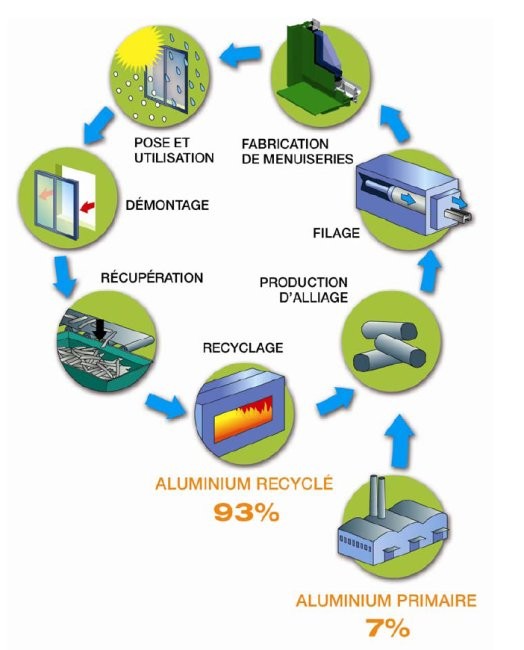 POSE ET UTILISATION

FABRICATION DE MENUISERIES

DÉMONTAGE

FILAGE

RÉCUPÉRATION

PRODUCTION D'ALLIAGE

RECYCLAGE

ALUMINIUM RECYCLÉ
93%

ALUMINIUM PRIMAIRE
7%